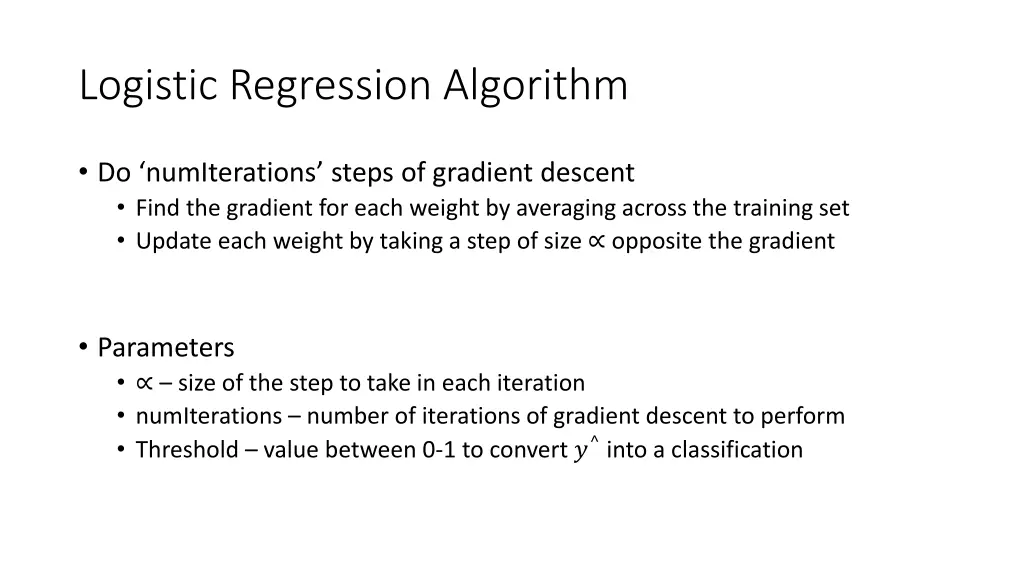 Logistic Regression Algorithm

• Do ‘numIterations’ steps of gradient descent
  • Find the gradient for each weight by averaging across the training set
  • Update each weight by taking a step of size $\propto$ opposite the gradient

• Parameters
  • $\propto$ – size of the step to take in each iteration
  • numIterations – number of iterations of gradient descent to perform
  • Threshold – value between 0-1 to convert $y^{\wedge}$ into a classification